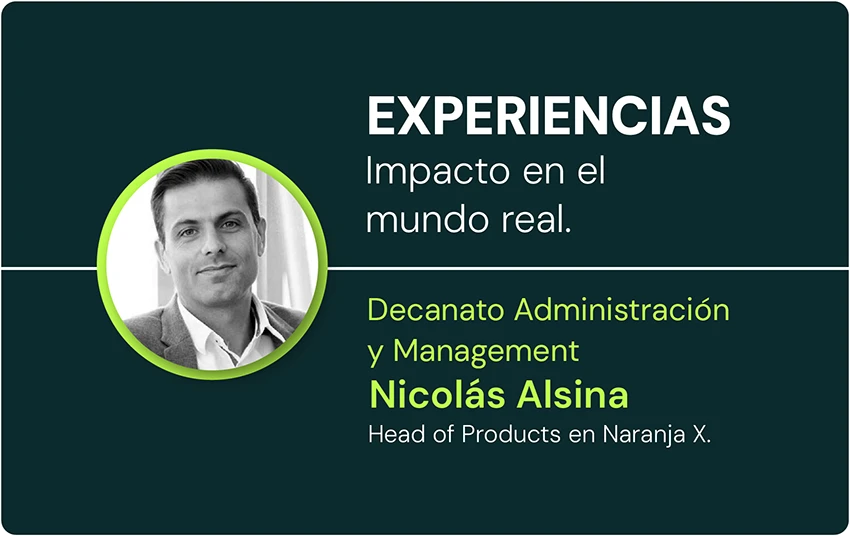 EXPERIENCIAS
Impacto en el mundo real.

Decanato Administración y Management
Nicolás Alsina
Head of Products en Naranja X.